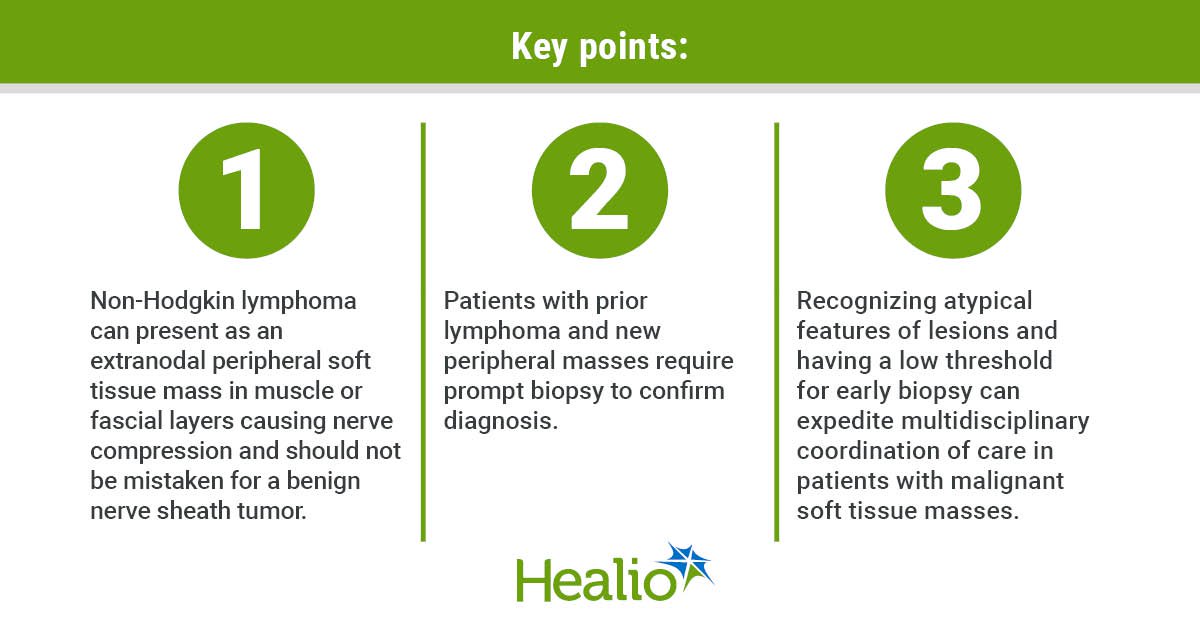 Key points:

1

Non-Hodgkin lymphoma can present as an extranodal peripheral soft tissue mass in muscle or fascial layers causing nerve compression and should not be mistaken for a benign nerve sheath tumor.

2

Patients with prior lymphoma and new peripheral masses require prompt biopsy to confirm diagnosis.

3

Recognizing atypical features of lesions and having a low threshold for early biopsy can expedite multidisciplinary coordination of care in patients with malignant soft tissue masses.

Healio